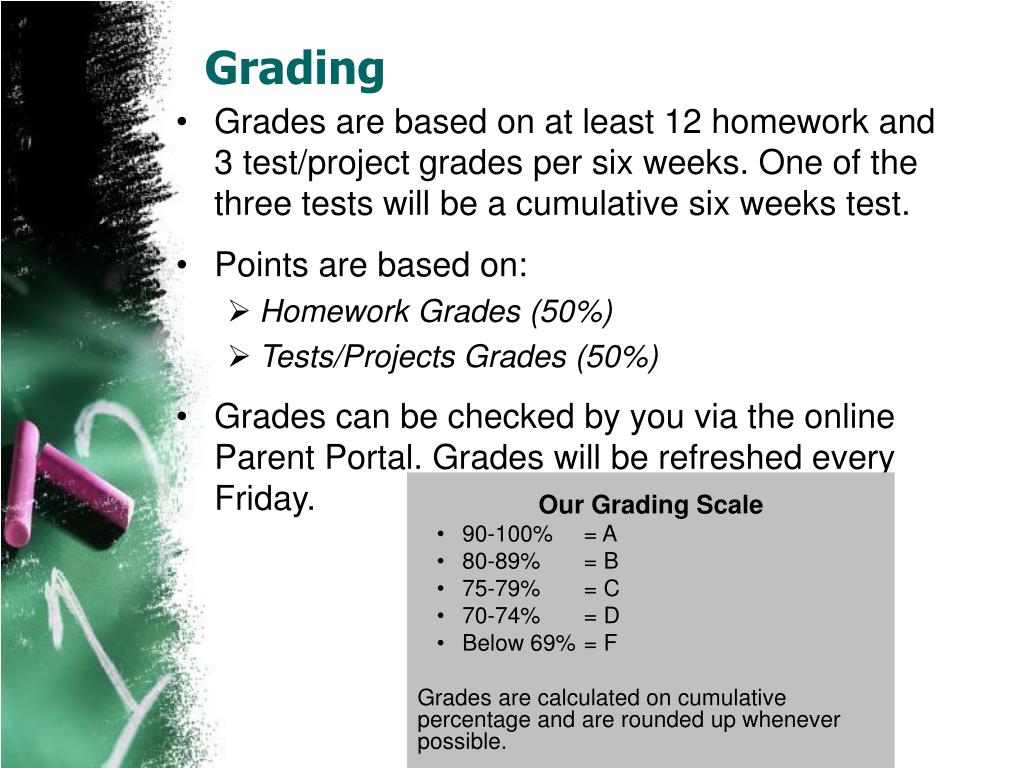 Grading

• Grades are based on at least 12 homework and 3 test/project grades per six weeks. One of the three tests will be a cumulative six weeks test.

• Points are based on:
  ➢ Homework Grades (50%)
  ➢ Tests/Projects Grades (50%)

• Grades can be checked by you via the online Parent Portal. Grades will be refreshed every Friday.

Our Grading Scale
• 90-100% = A
• 80-89% = B
• 75-79% = C
• 70-74% = D
• Below 69% = F

Grades are calculated on cumulative percentage and are rounded up whenever possible.